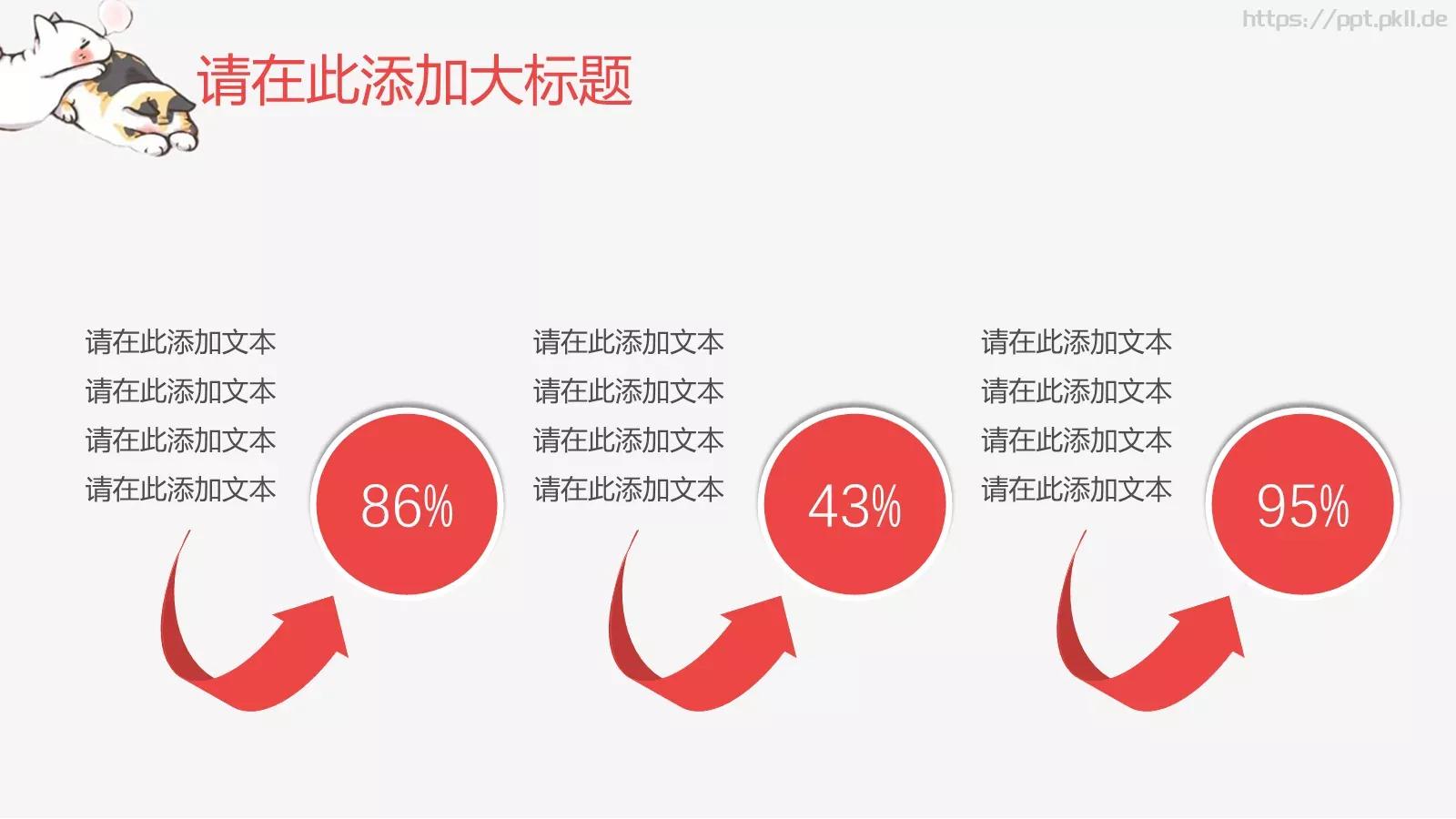 https://ppt.pkll.de

请在此添加大标题

请在此添加文本
请在此添加文本
请在此添加文本
请在此添加文本

86%

请在此添加文本
请在此添加文本
请在此添加文本
请在此添加文本

43%

请在此添加文本
请在此添加文本
请在此添加文本
请在此添加文本

95%